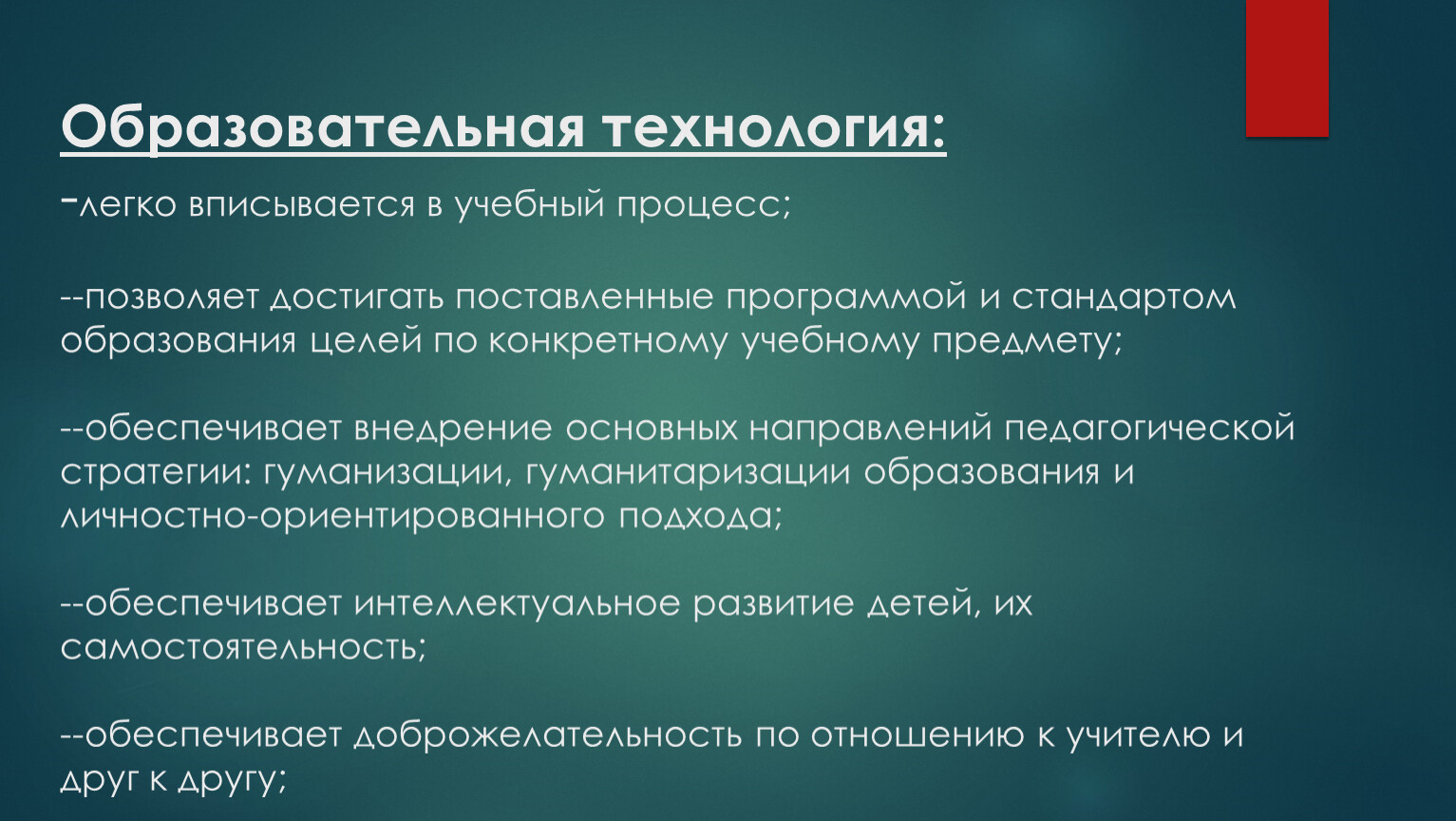 Образовательная технология:

-легко вписывается в учебный процесс;

--позволяет достигать поставленные программой и стандартом образования целей по конкретному учебному предмету;

--обеспечивает внедрение основных направлений педагогической стратегии: гуманизации, гуманитаризации образования и личностно-ориентированного подхода;

--обеспечивает интеллектуальное развитие детей, их самостоятельность;

--обеспечивает доброжелательность по отношению к учителю и друг к другу;